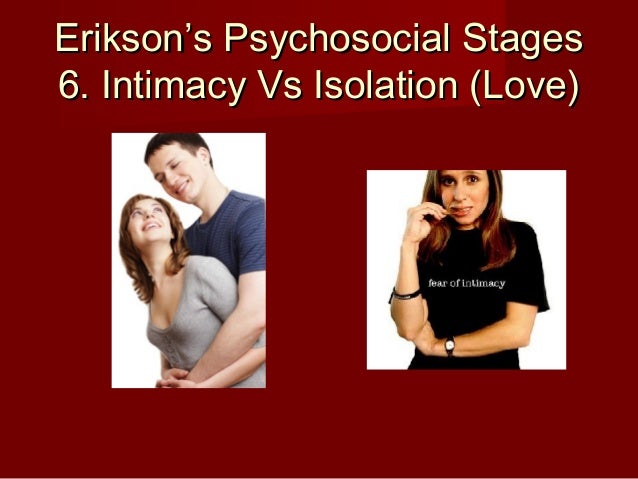 Erikson's Psychosocial Stages
6. Intimacy Vs Isolation (Love)

fear of intimacy